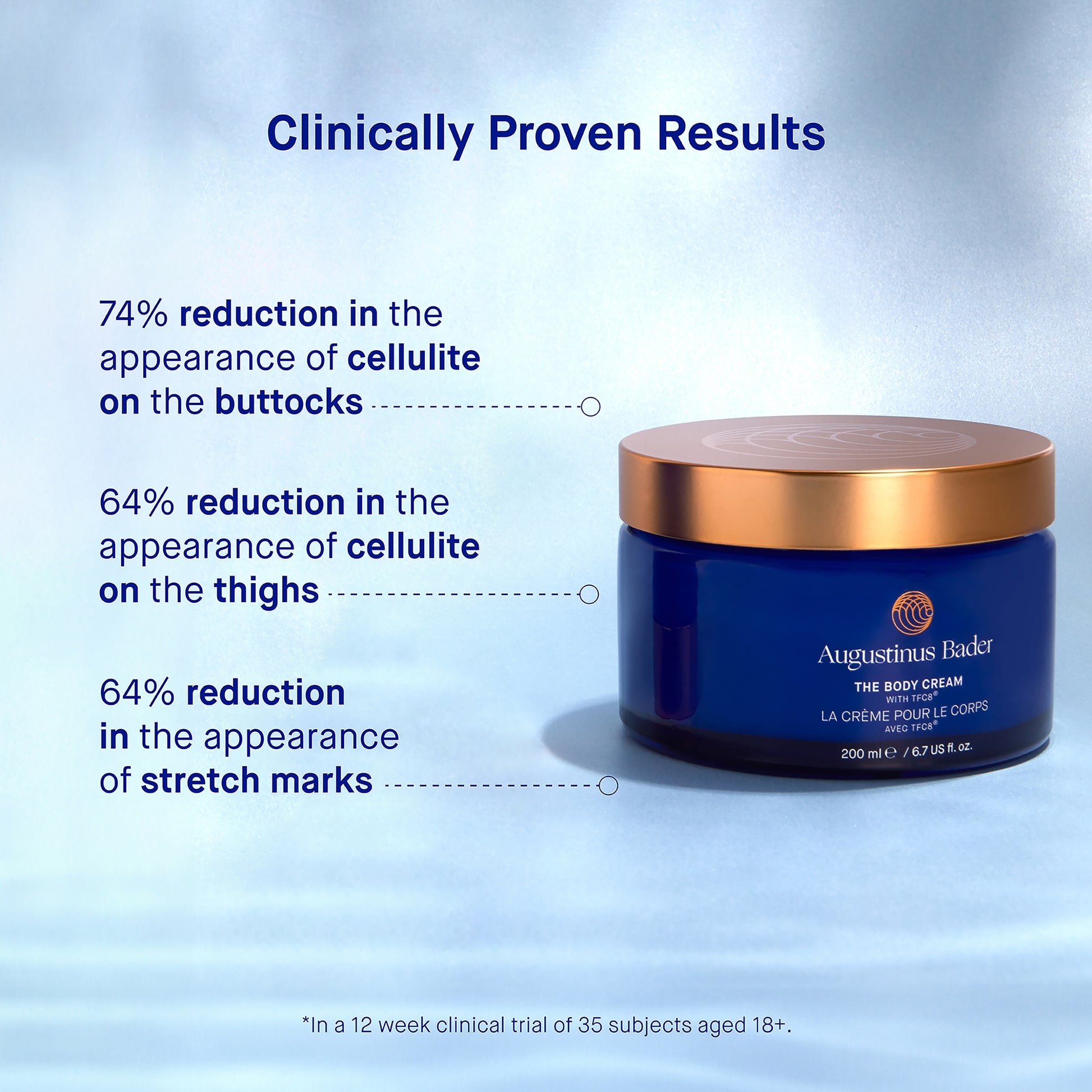 Clinically Proven Results

74% reduction in the appearance of cellulite on the buttocks

64% reduction in the appearance of cellulite on the thighs

64% reduction in the appearance of stretch marks

Augustinus Bader
THE BODY CREAM
WITH TFC8®
LA CRÈME POUR LE CORPS
AVEC TFC8®
200 ml ℮ / 6.7 US fl. oz.

*In a 12 week clinical trial of 35 subjects aged 18+.